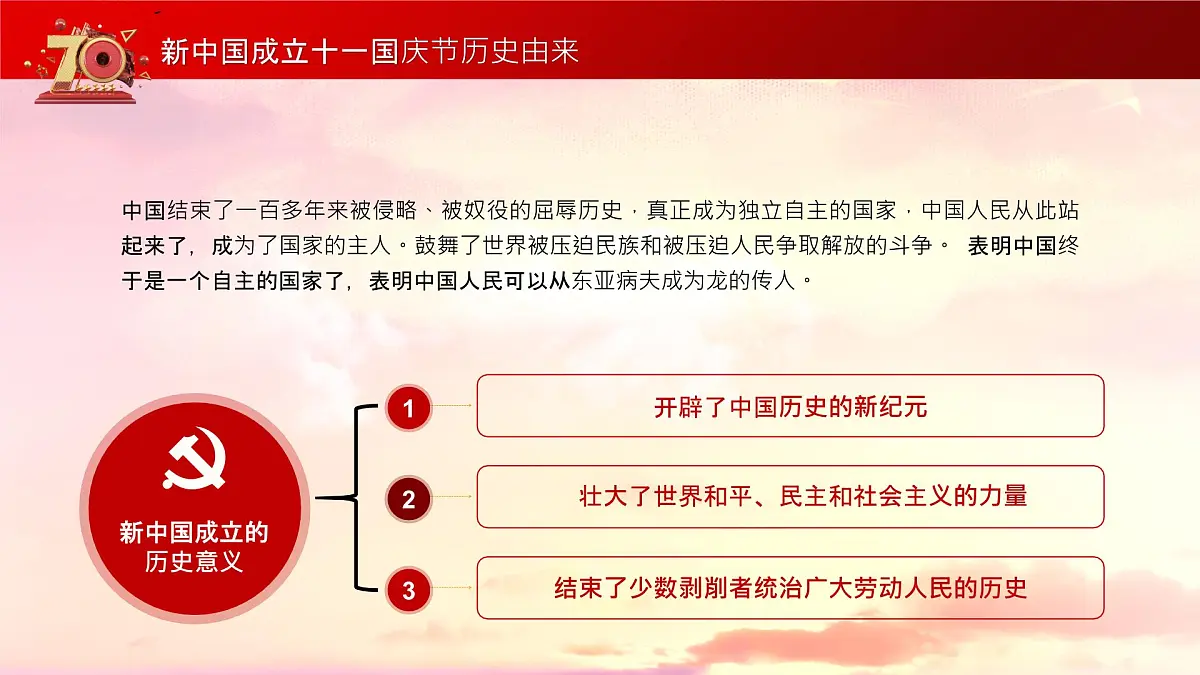 70

新中国成立十一国庆节历史由来

中国结束了一百多年来被侵略、被奴役的屈辱历史，真正成为独立自主的国家，中国人民从此站起来了，成为了国家的主人。鼓舞了世界被压迫民族和被压迫人民争取解放的斗争。 表明中国终于是一个自主的国家了，表明中国人民可以从东亚病夫成为龙的传人。

新中国成立的历史意义

1 开辟了中国历史的新纪元

2 壮大了世界和平、民主和社会主义的力量

3 结束了少数剥削者统治广大劳动人民的历史